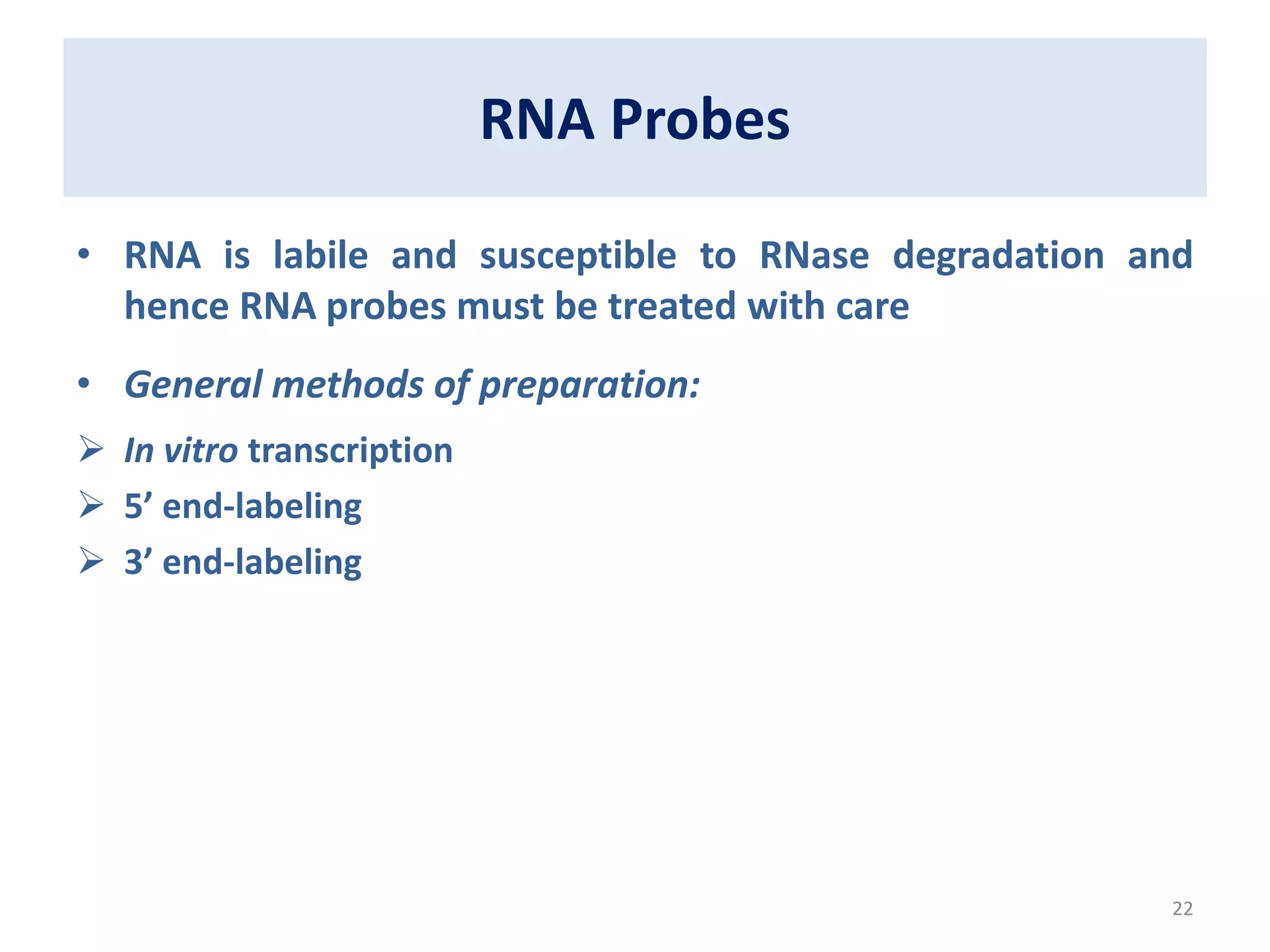 RNA Probes

• RNA is labile and susceptible to RNase degradation and hence RNA probes must be treated with care

• General methods of preparation:

➢ In vitro transcription

➢ 5’ end-labeling

➢ 3’ end-labeling

22